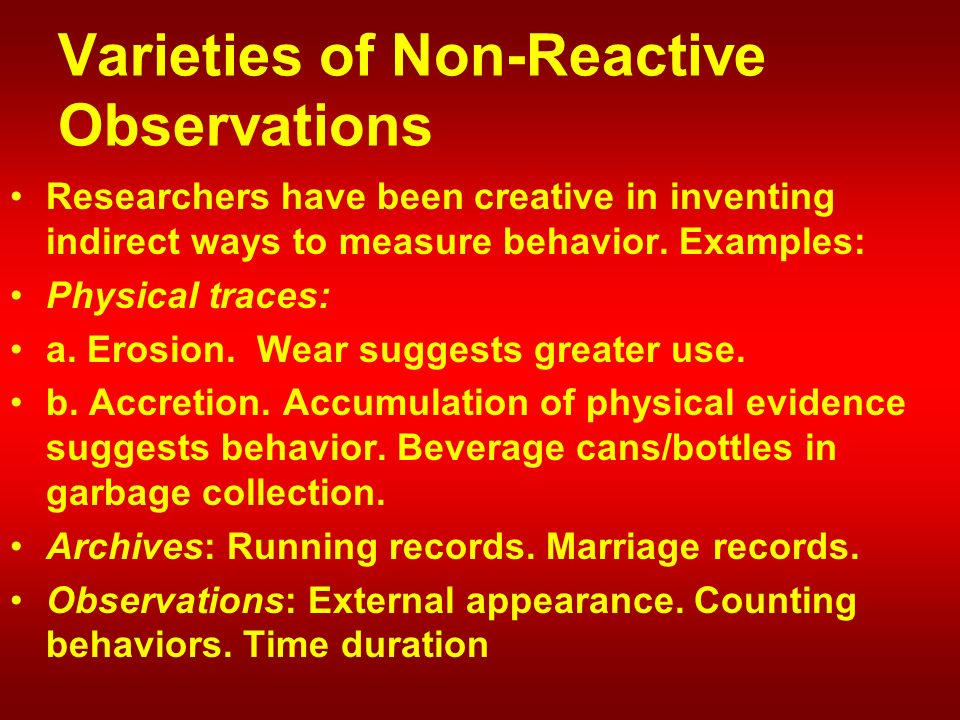 Varieties of Non-Reactive Observations

• Researchers have been creative in inventing indirect ways to measure behavior. Examples:
• Physical traces:
• a. Erosion. Wear suggests greater use.
• b. Accretion. Accumulation of physical evidence suggests behavior. Beverage cans/bottles in garbage collection.
• Archives: Running records. Marriage records.
• Observations: External appearance. Counting behaviors. Time duration